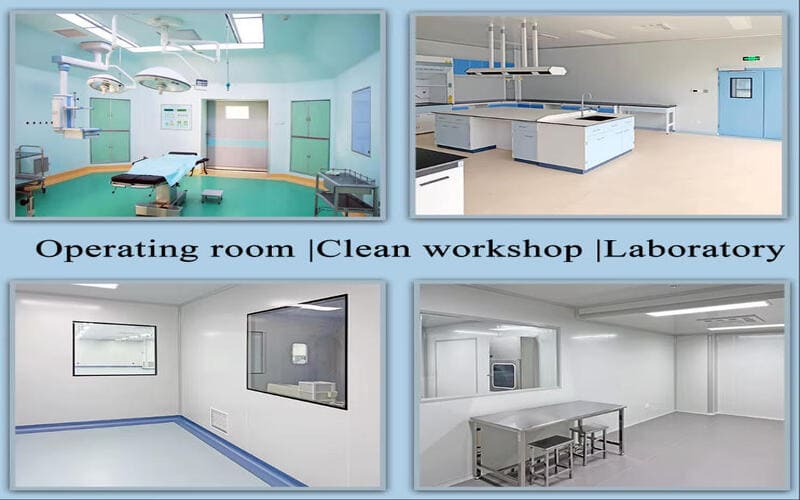 Operating room |Clean workshop |Laboratory